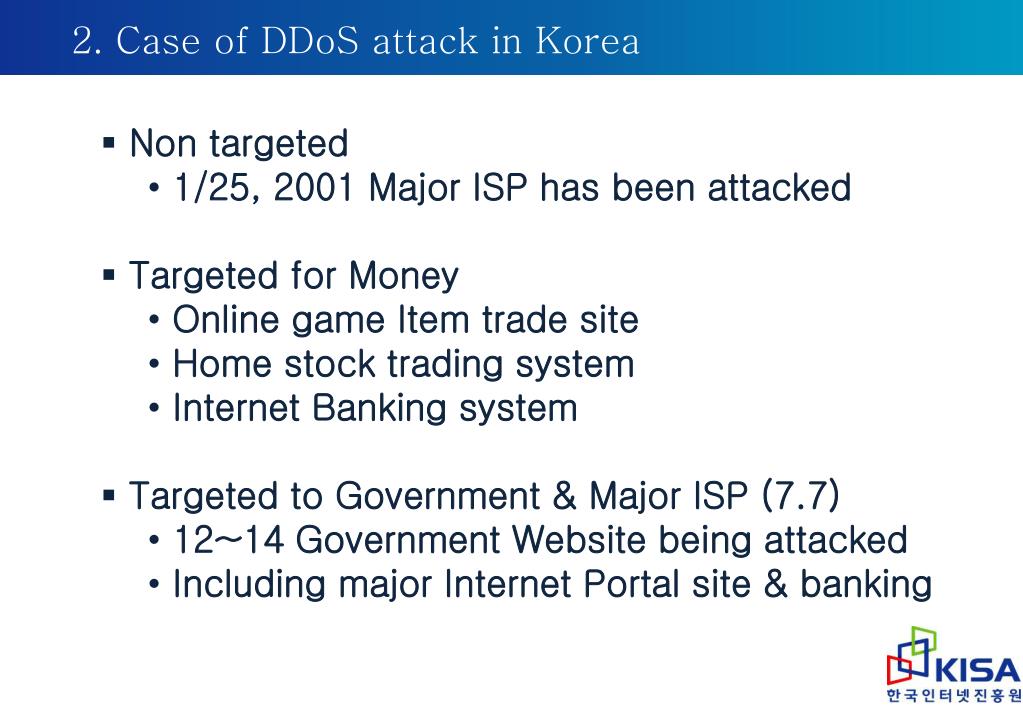 2. Case of DDoS attack in Korea

▪ Non targeted
• 1/25, 2001 Major ISP has been attacked

▪ Targeted for Money
• Online game Item trade site
• Home stock trading system
• Internet Banking system

▪ Targeted to Government & Major ISP (7.7)
• 12~14 Government Website being attacked
• Including major Internet Portal site & banking

KISA
한국인터넷진흥원